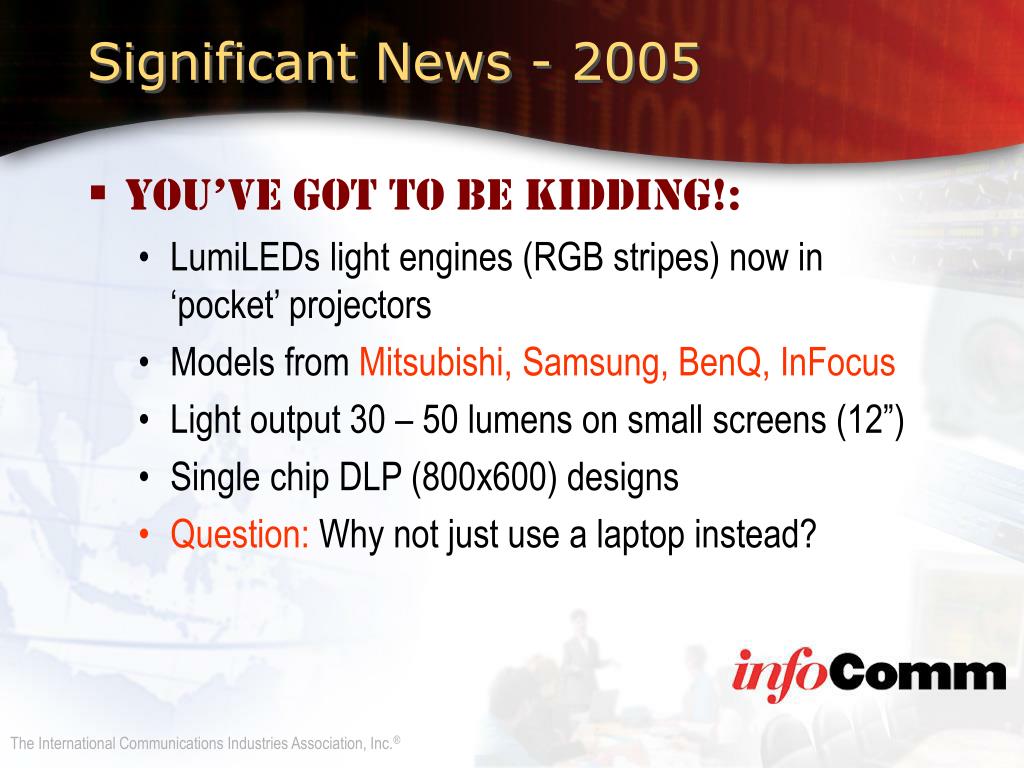 Significant News - 2005

▪ YOU'VE GOT TO BE KIDDING!:

• LumiLEDs light engines (RGB stripes) now in 'pocket' projectors
• Models from Mitsubishi, Samsung, BenQ, InFocus
• Light output 30 – 50 lumens on small screens (12")
• Single chip DLP (800x600) designs
• Question: Why not just use a laptop instead?

infoComm

The International Communications Industries Association, Inc.®